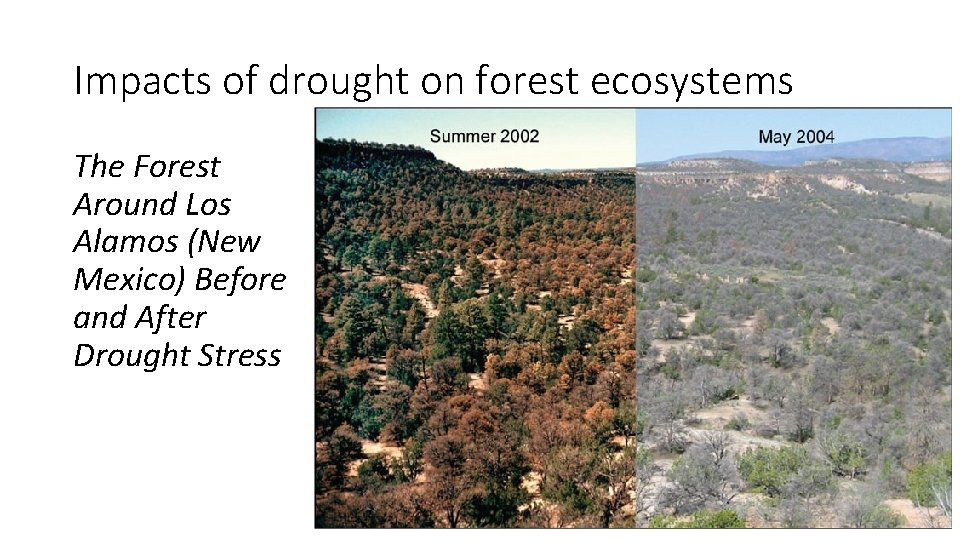 Impacts of drought on forest ecosystems

The Forest Around Los Alamos (New Mexico) Before and After Drought Stress

Summer 2002

May 2004